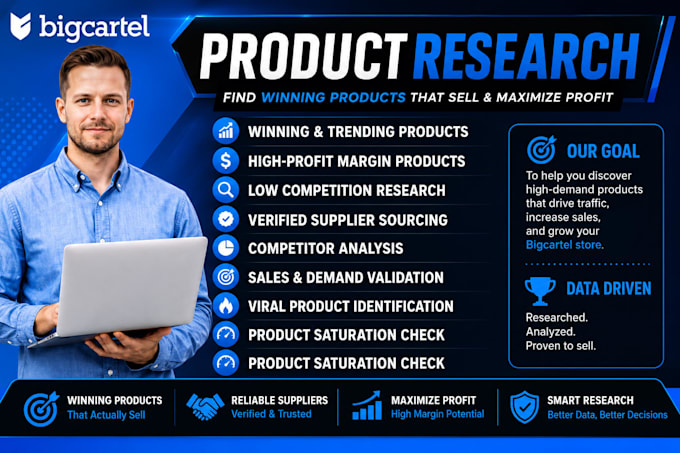 bigcartel

PRODUCT RESEARCH

FIND WINNING PRODUCTS THAT SELL & MAXIMIZE PROFIT

WINNING & TRENDING PRODUCTS
HIGH-PROFIT MARGIN PRODUCTS
LOW COMPETITION RESEARCH
VERIFIED SUPPLIER SOURCING
COMPETITOR ANALYSIS
SALES & DEMAND VALIDATION
VIRAL PRODUCT IDENTIFICATION
PRODUCT SATURATION CHECK
PRODUCT SATURATION CHECK

OUR GOAL

To help you discover high-demand products that drive traffic, increase sales, and grow your Bigcartel store.

DATA DRIVEN

Researched.
Analyzed.
Proven to sell.

WINNING PRODUCTS
That Actually Sell

RELIABLE SUPPLIERS
Verified & Trusted

MAXIMIZE PROFIT
High Margin Potential

SMART RESEARCH
Better Data, Better Decisions